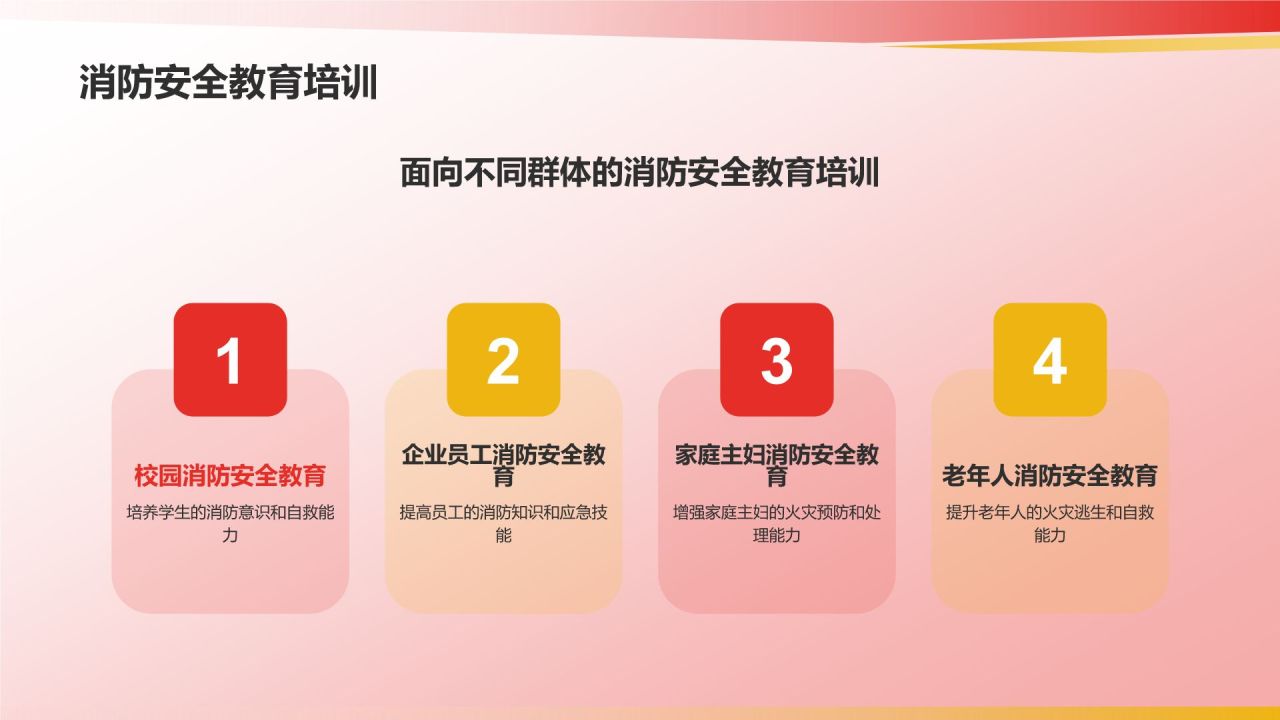 消防安全教育培训

面向不同群体的消防安全教育培训

1

校园消防安全教育

培养学生的消防意识和自救能力

2

企业员工消防安全教育

提高员工的消防知识和应急技能

3

家庭主妇消防安全教育

增强家庭主妇的火灾预防和处理能力

4

老年人消防安全教育

提升老年人的火灾逃生和自救能力